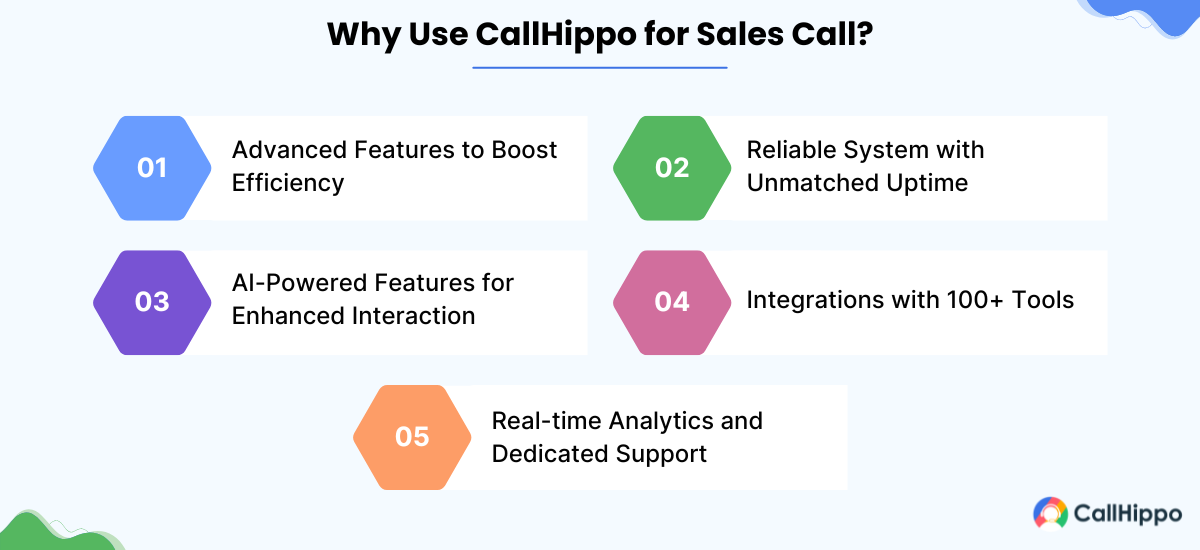 Why Use CallHippo for Sales Call?

01 Advanced Features to Boost Efficiency

02 Reliable System with Unmatched Uptime

03 AI-Powered Features for Enhanced Interaction

04 Integrations with 100+ Tools

05 Real-time Analytics and Dedicated Support

CallHippo